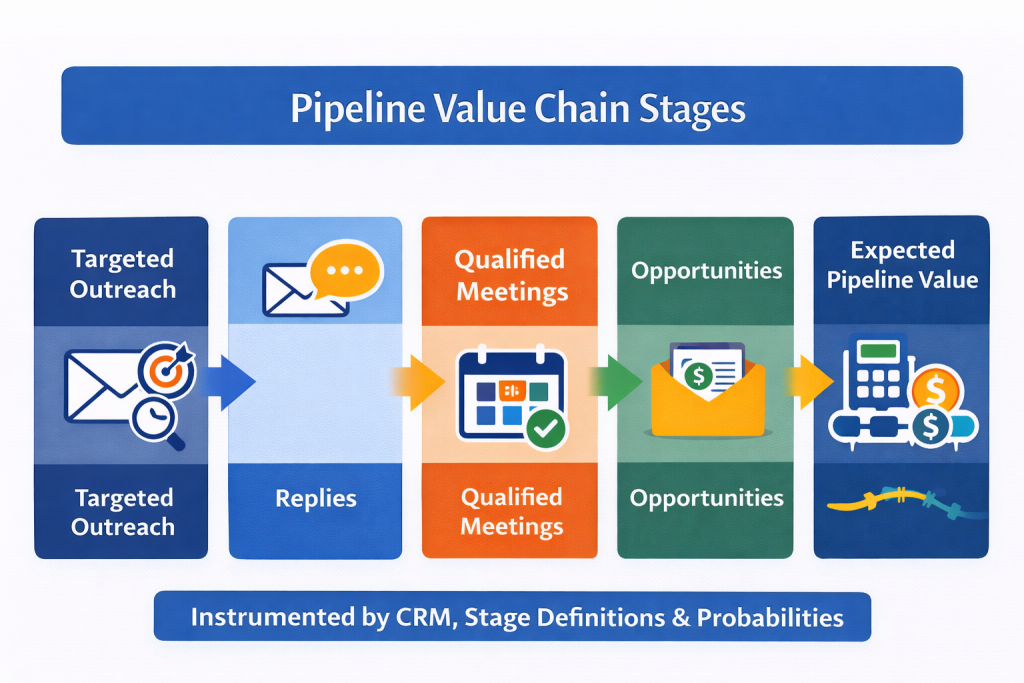 Pipeline Value Chain Stages

Targeted Outreach

Targeted Outreach

Replies

Qualified Meetings

Qualified Meetings

Opportunities

Opportunities

Expected Pipeline Value

Instrumented by CRM, Stage Definitions & Probabilities